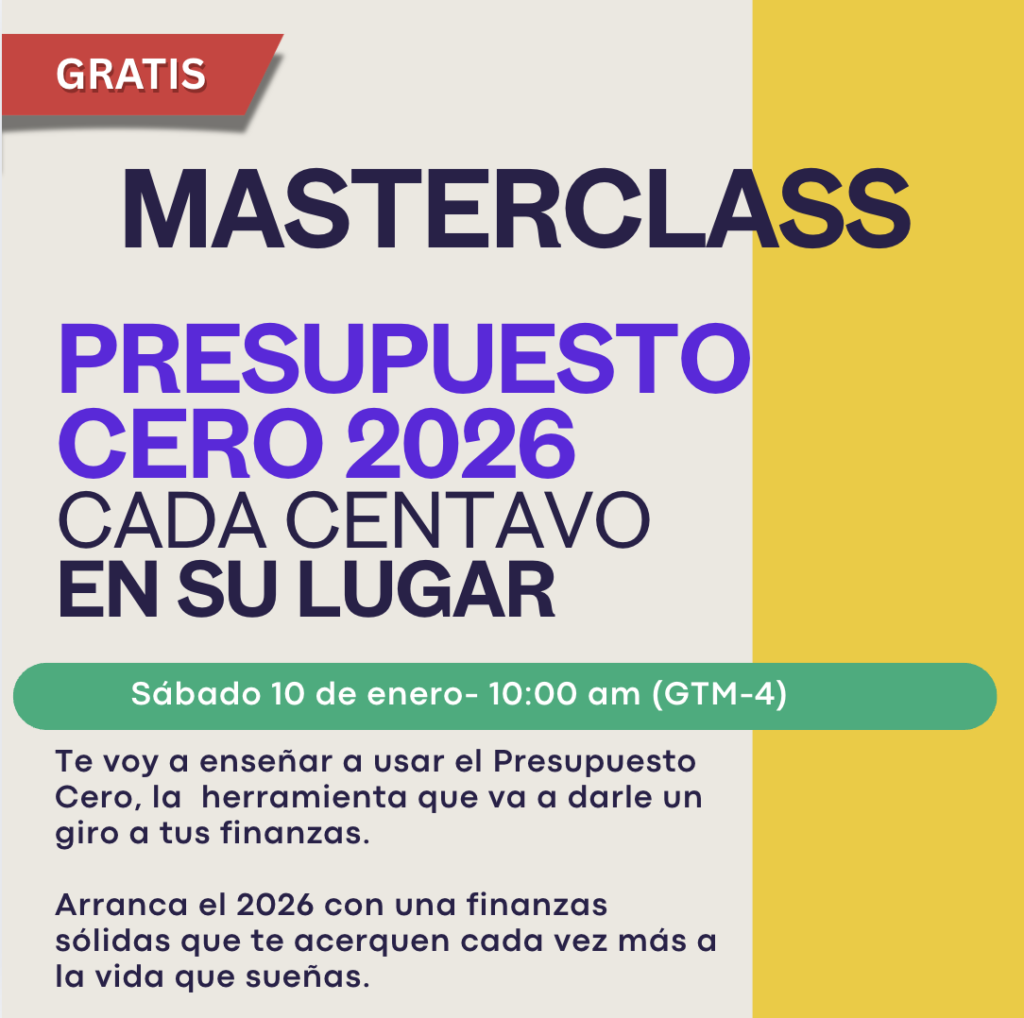 GRATIS

MASTERCLASS

PRESUPUESTO CERO 2026
CADA CENTAVO
EN SU LUGAR

Sábado 10 de enero- 10:00 am (GTM-4)

Te voy a enseñar a usar el Presupuesto Cero, la herramienta que va a darle un giro a tus finanzas.

Arranca el 2026 con una finanzas sólidas que te acerquen cada vez más a la vida que sueñas.